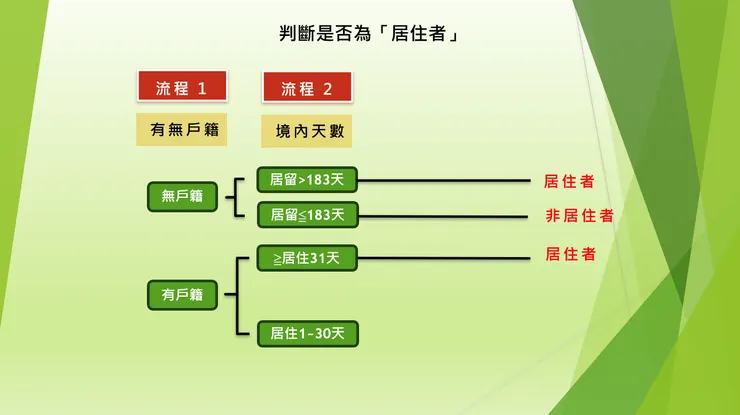 判斷是否為「居住者」

流程 1

流程 2

有無戶籍

境內天數

無戶籍

居留>183天

居住者

居留≦183天

非居住者

有戶籍

≧居住31天

居住者

居住1~30天